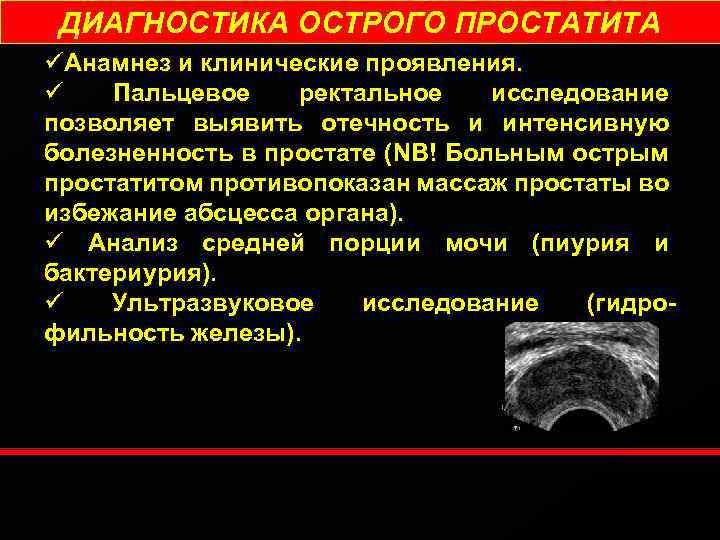 ДИАГНОСТИКА ОСТРОГО ПРОСТАТИТА

✓Анамнез и клинические проявления.

✓ Пальцевое ректальное исследование позволяет выявить отечность и интенсивную болезненность в простате (NB! Больным острым простатитом противопоказан массаж простаты во избежание абсцесса органа).

✓ Анализ средней порции мочи (пиурия и бактериурия).

✓ Ультразвуковое исследование (гидрофильность железы).